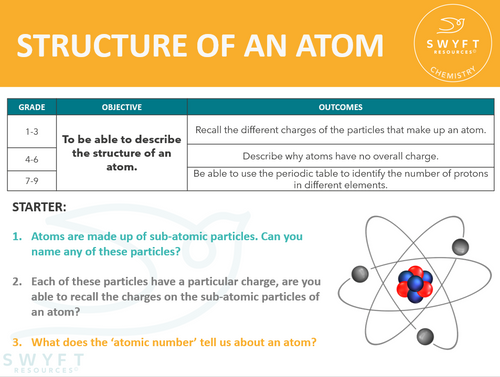 STRUCTURE OF AN ATOM

SWYFT RESOURCES© CHEMISTRY

| GRADE | OBJECTIVE | OUTCOMES |
|---|---|---|
| 1-3 | To be able to describe the structure of an atom. | Recall the different charges of the particles that make up an atom. |
| 4-6 | | Describe why atoms have no overall charge. |
| 7-9 | | Be able to use the periodic table to identify the number of protons in different elements. |

STARTER:

1. Atoms are made up of sub-atomic particles. Can you name any of these particles?

2. Each of these particles have a particular charge, are you able to recall the charges on the sub-atomic particles of an atom?

3. What does the 'atomic number' tell us about an atom?

SWYFT RESOURCES©